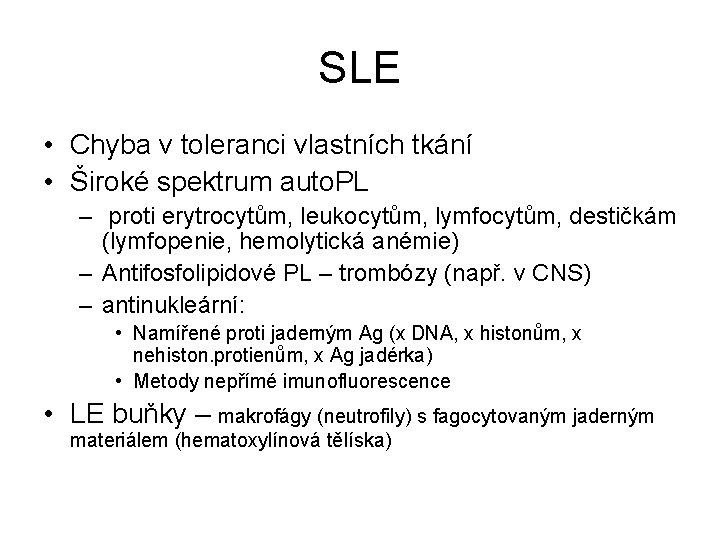 SLE

• Chyba v toleranci vlastních tkání
• Široké spektrum autoPL
  – proti erytrocytům, leukocytům, lymfocytům, destičkám (lymfopenie, hemolytická anémie)
  – Antifosfolipidové PL – trombózy (např. v CNS)
  – antinukleární:
    • Namířené proti jaderným Ag (x DNA, x histonům, x nehiston.protienům, x Ag jadérka)
    • Metody nepřímé imunofluorescence
• LE buňky – makrofágy (neutrofily) s fagocytovaným jaderným materiálem (hematoxylínová tělíska)